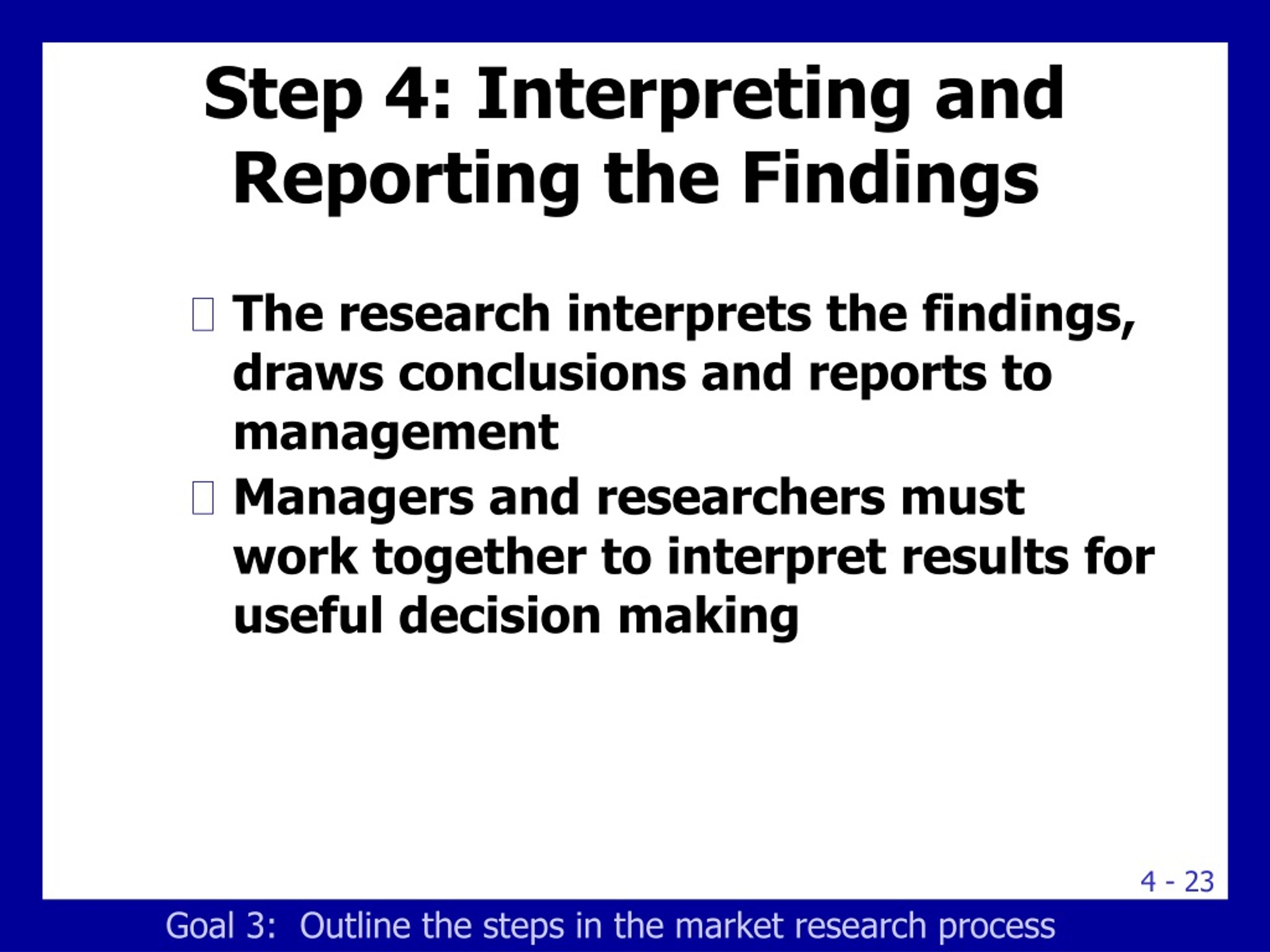 Step 4: Interpreting and Reporting the Findings

The research interprets the findings, draws conclusions and reports to management

Managers and researchers must work together to interpret results for useful decision making

4 - 23

Goal 3: Outline the steps in the market research process